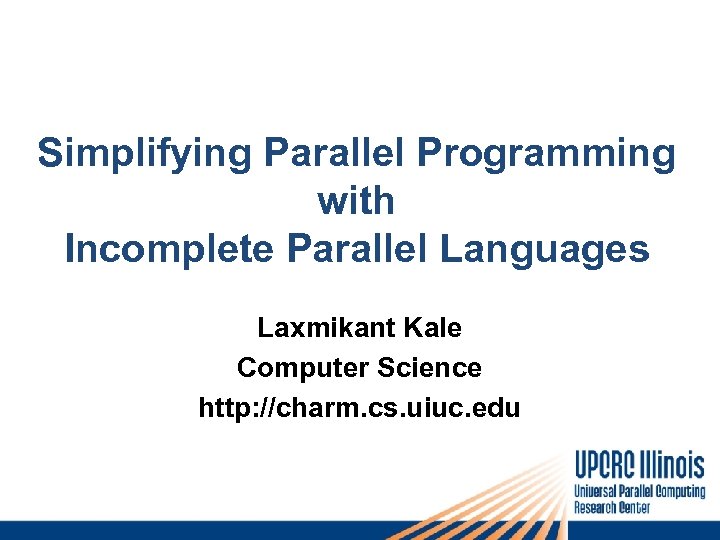 Simplifying Parallel Programming with Incomplete Parallel Languages

Laxmikant Kale
Computer Science
http://charm.cs.uiuc.edu

UPCRC Illinois
Universal Parallel Computing Research Center